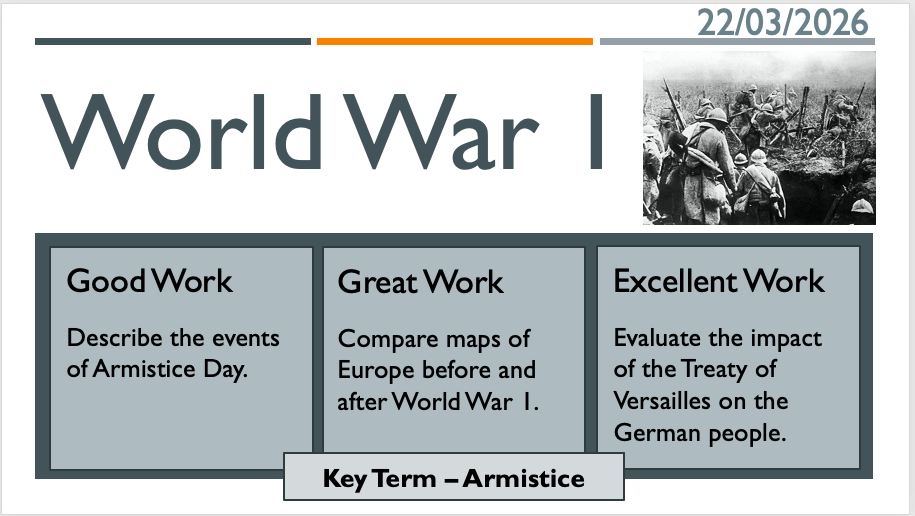 22/03/2026

World War 1

Good Work

Describe the events of Armistice Day.

Great Work

Compare maps of Europe before and after World War 1.

Excellent Work

Evaluate the impact of the Treaty of Versailles on the German people.

Key Term – Armistice